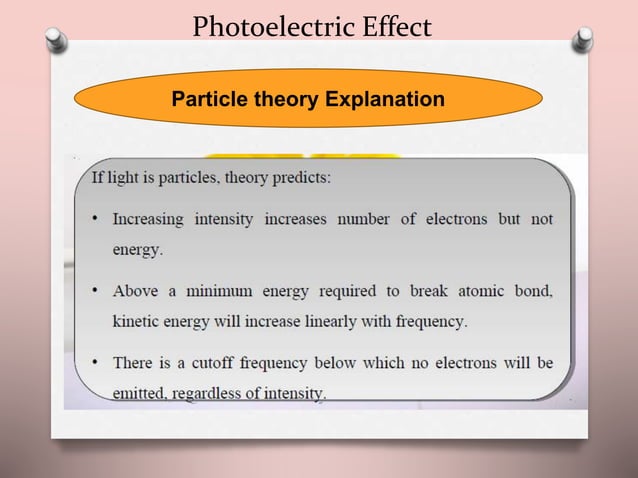 Photoelectric Effect

Particle theory Explanation

If light is particles, theory predicts:

• Increasing intensity increases number of electrons but not energy.

• Above a minimum energy required to break atomic bond, kinetic energy will increase linearly with frequency.

• There is a cutoff frequency below which no electrons will be emitted, regardless of intensity.